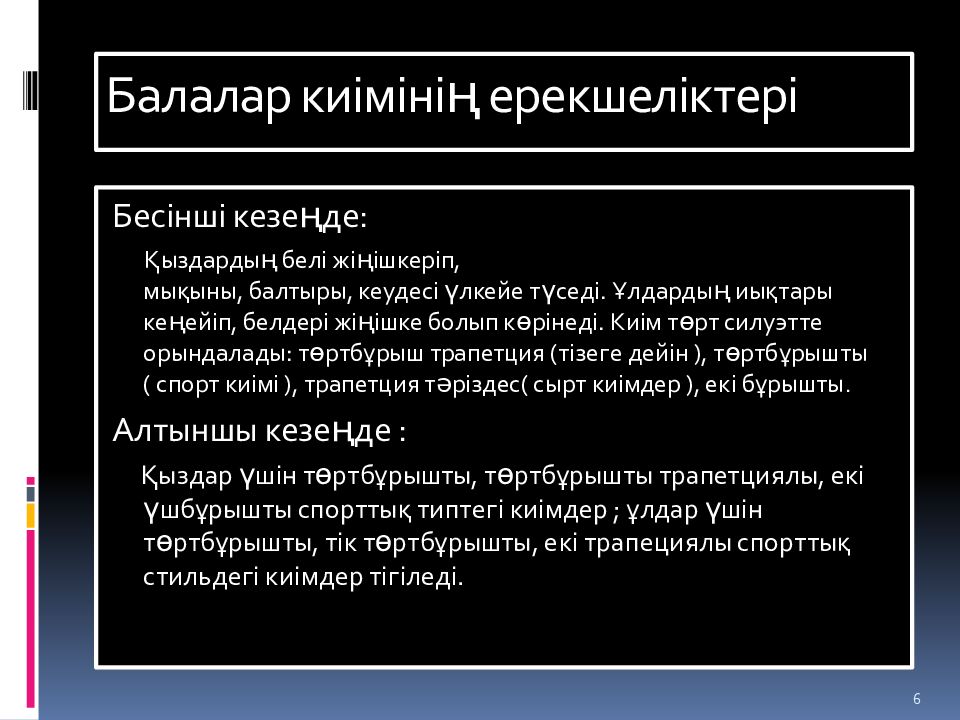 Балалар киімінің ерекшеліктері

Бесінші кезеңде:

Қыздардың белі жіңішкеріп, мықыны, балтыры, кеудесі үлкейе түседі. Ұлдардың иықтары кеңейіп, белдері жіңішке болып көрінеді. Киім төрт силуэтте орындалады: төртбұрыш трапетция (тізеге дейін ), төртбұрышты ( спорт киімі ), трапетция тәріздес( сырт киімдер ), екі бұрышты.

Алтыншы кезеңде :

Қыздар үшін төртбұрышты, төртбұрышты трапетциялы, екі үшбұрышты спорттық типтегі киімдер ; ұлдар үшін төртбұрышты, тік төртбұрышты, екі трапециялы спорттық стильдегі киімдер тігіледі.

6